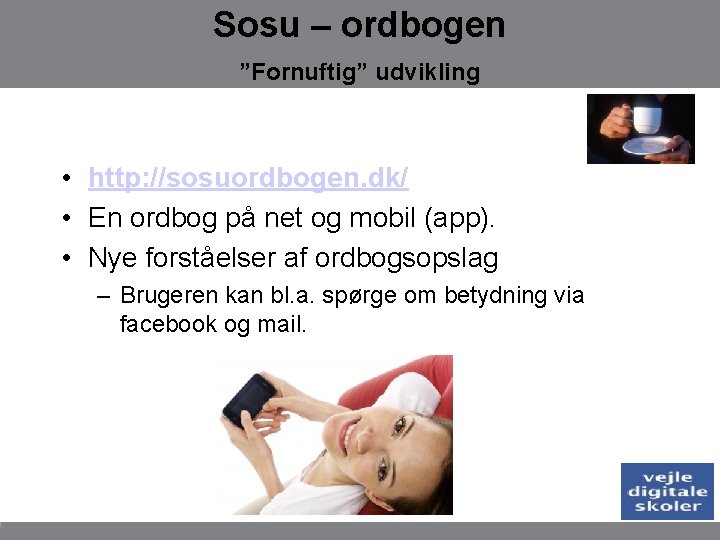 Sosu – ordbogen

”Fornuftig” udvikling

• http://sosuordbogen.dk/
• En ordbog på net og mobil (app).
• Nye forståelser af ordbogsopslag
– Brugeren kan bl.a. spørge om betydning via facebook og mail.

vejle digitale skoler